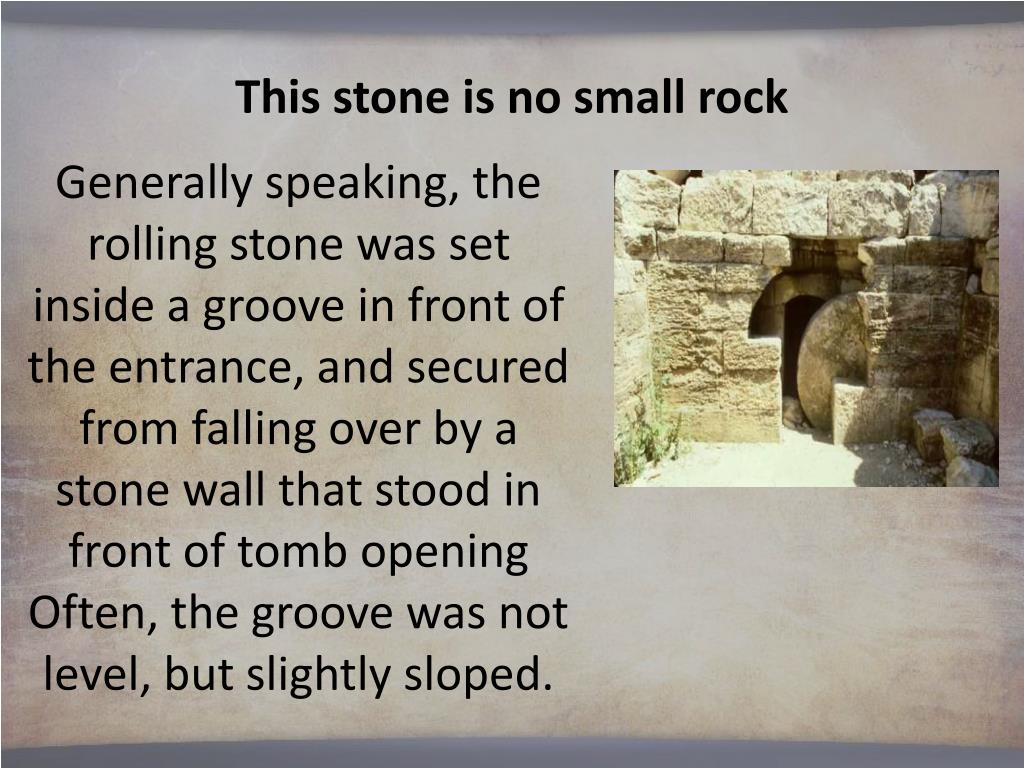 This stone is no small rock

Generally speaking, the rolling stone was set inside a groove in front of the entrance, and secured from falling over by a stone wall that stood in front of tomb opening Often, the groove was not level, but slightly sloped.